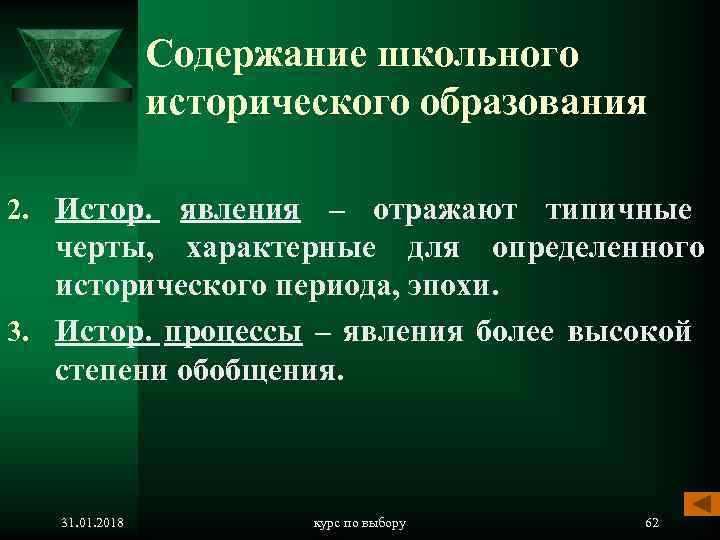 Содержание школьного исторического образования

2. Истор. явления – отражают типичные черты, характерные для определенного исторического периода, эпохи.

3. Истор. процессы – явления более высокой степени обобщения.

31.01.2018

курс по выбору

62